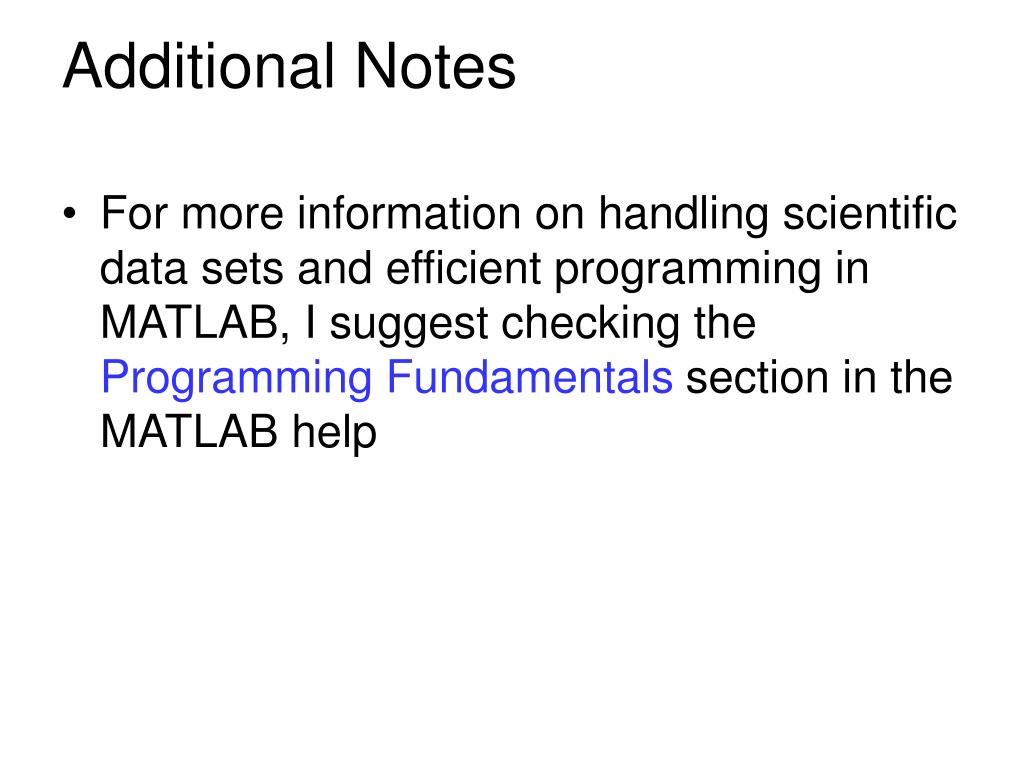 Additional Notes

• For more information on handling scientific data sets and efficient programming in MATLAB, I suggest checking the Programming Fundamentals section in the MATLAB help